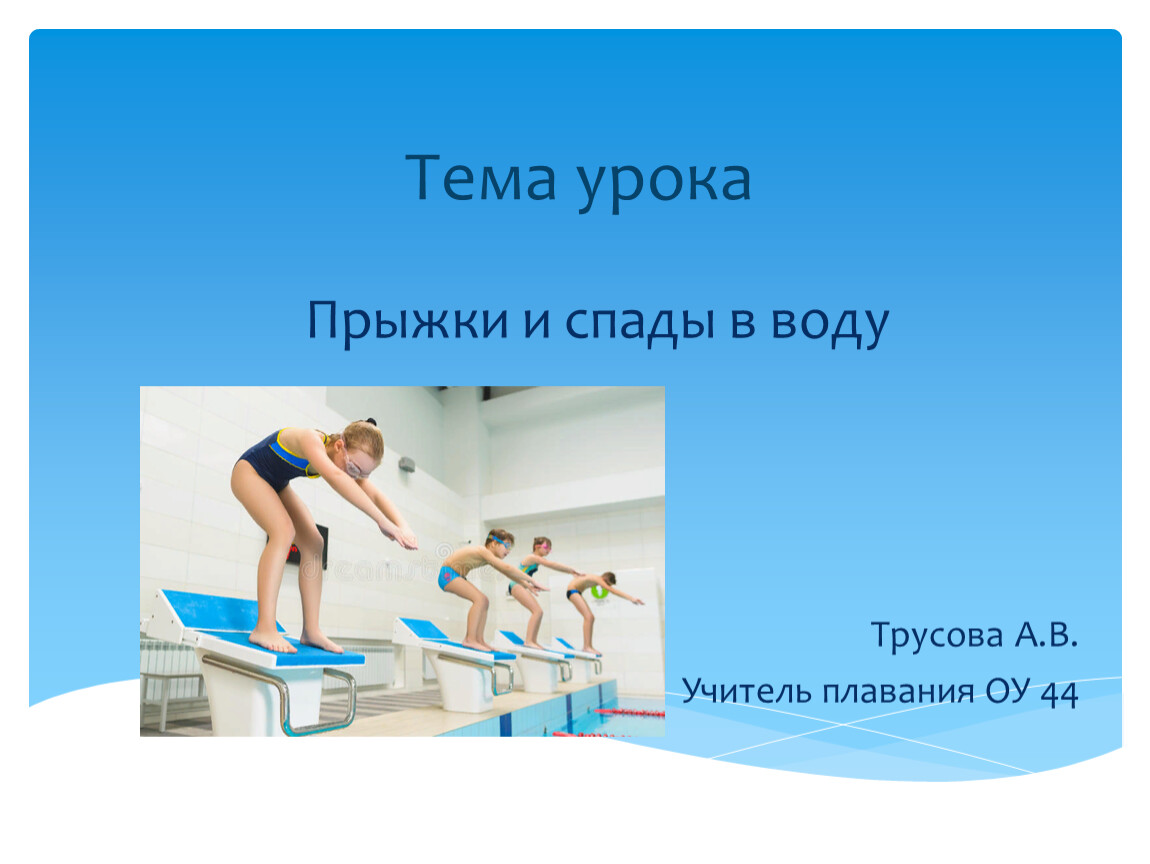 Тема урока

Прыжки и спады в воду

Трусова А.В.

Учитель плавания ОУ 44